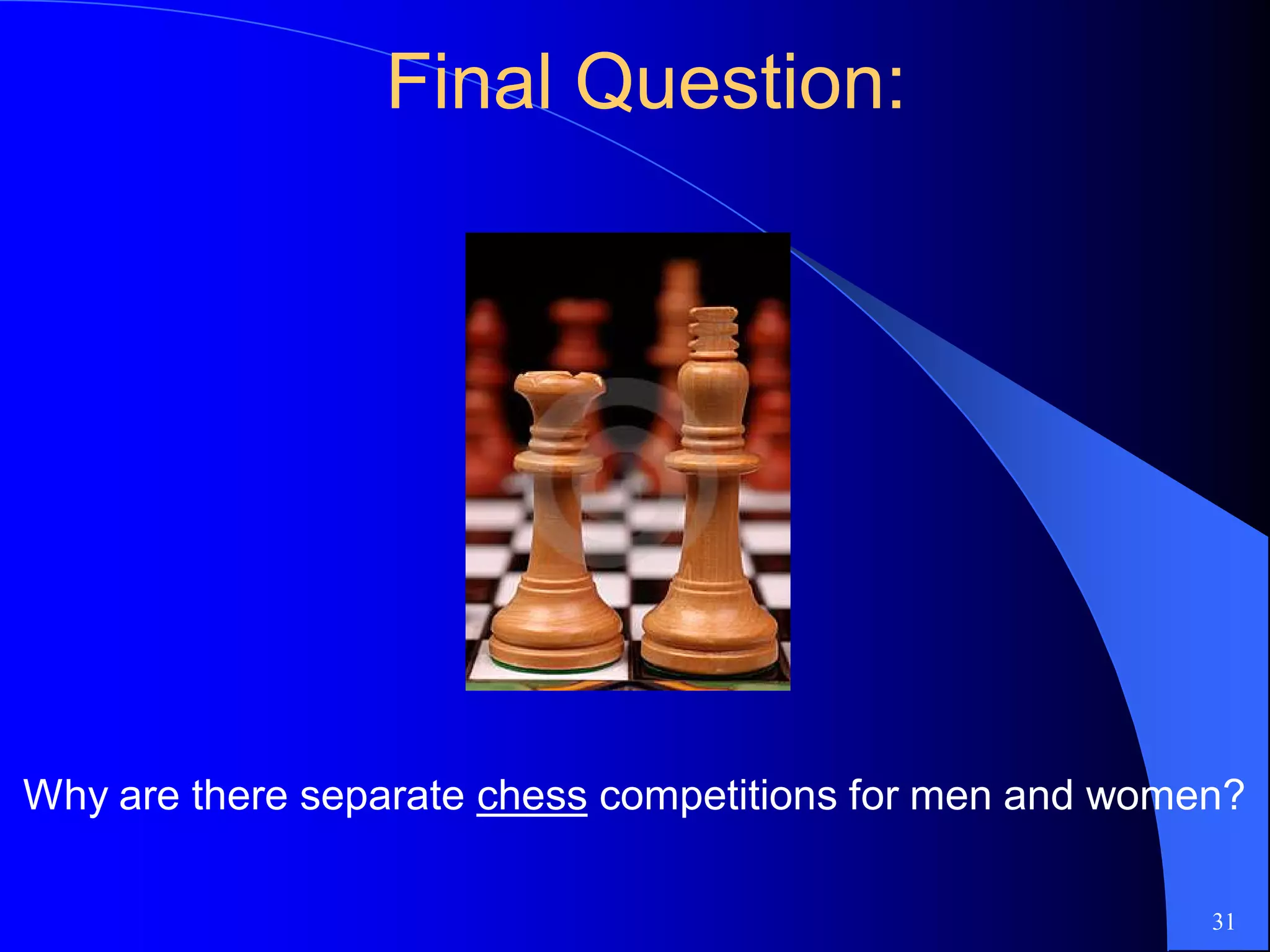 Final Question:

Why are there separate chess competitions for men and women?

31